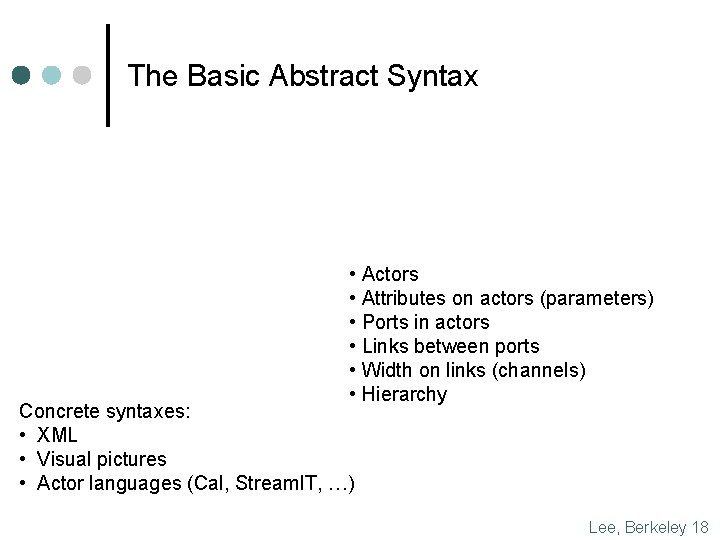 The Basic Abstract Syntax

• Actors
• Attributes on actors (parameters)
• Ports in actors
• Links between ports
• Width on links (channels)
• Hierarchy

Concrete syntaxes:
• XML
• Visual pictures
• Actor languages (Cal, StreamIT, …)

Lee, Berkeley 18